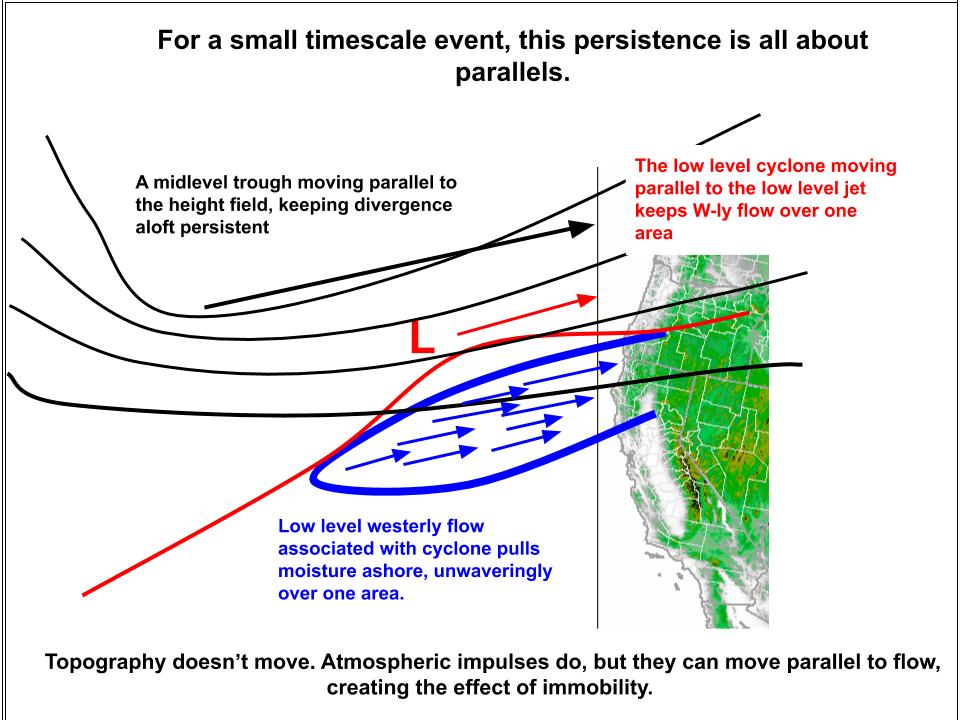 For a small timescale event, this persistence is all about parallels.

A midlevel trough moving parallel to the height field, keeping divergence aloft persistent

The low level cyclone moving parallel to the low level jet keeps W-ly flow over one area

L

Low level westerly flow associated with cyclone pulls moisture ashore, unwaveringly over one area.

Topography doesn't move. Atmospheric impulses do, but they can move parallel to flow, creating the effect of immobility.